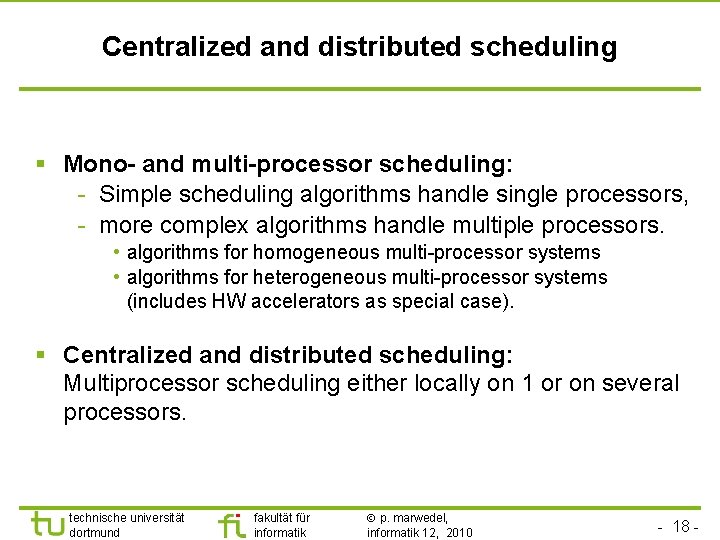 Centralized and distributed scheduling

▪ Mono- and multi-processor scheduling:
- Simple scheduling algorithms handle single processors,
- more complex algorithms handle multiple processors.
• algorithms for homogeneous multi-processor systems
• algorithms for heterogeneous multi-processor systems (includes HW accelerators as special case).

▪ Centralized and distributed scheduling:
Multiprocessor scheduling either locally on 1 or on several processors.

tu technische universität dortmund

fi fakultät für informatik

© p. marwedel, informatik 12, 2010

- 18 -